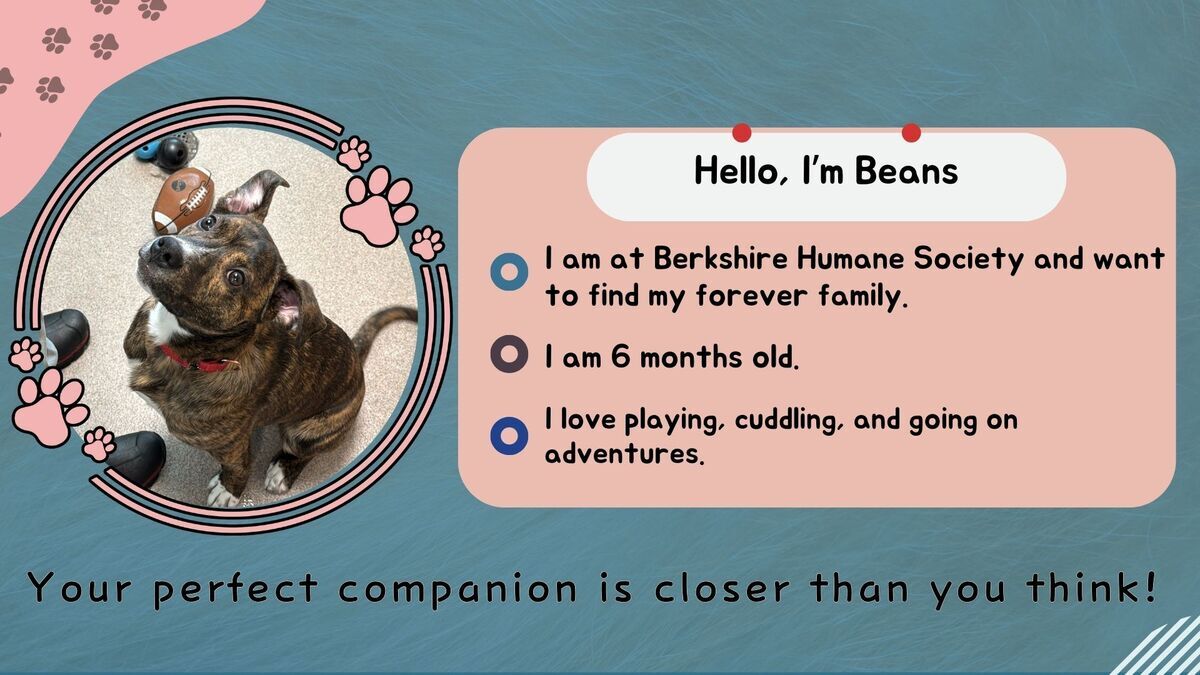 Hello, I'm Beans

I am at Berkshire Humane Society and want to find my forever family.

I am 6 months old.

I love playing, cuddling, and going on adventures.

Your perfect companion is closer than you think!